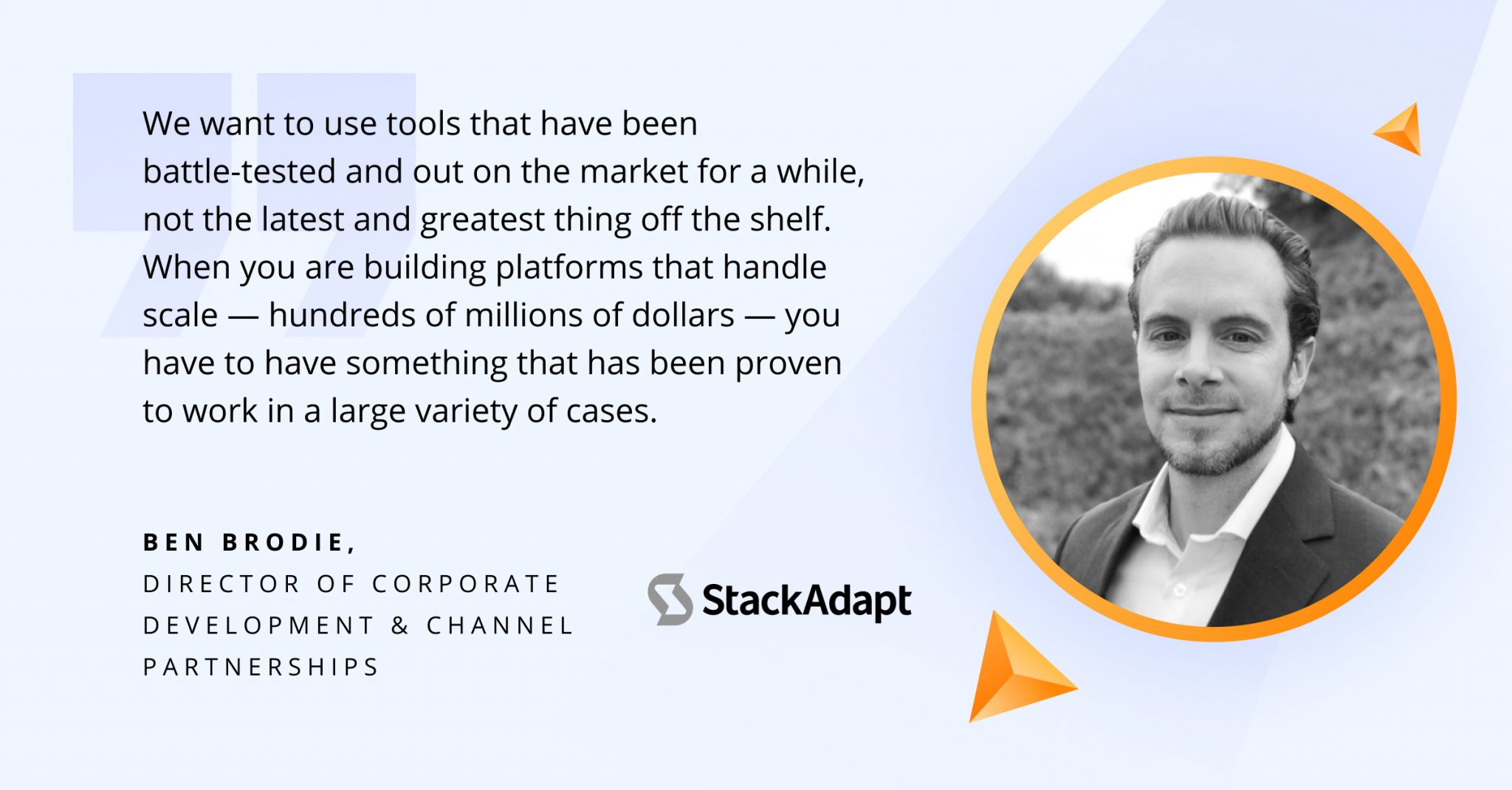 We want to use tools that have been battle-tested and out on the market for a while, not the latest and greatest thing off the shelf. When you are building platforms that handle scale — hundreds of millions of dollars — you have to have something that has been proven to work in a large variety of cases.

BEN BRODIE,
DIRECTOR OF CORPORATE DEVELOPMENT & CHANNEL PARTNERSHIPS

StackAdapt